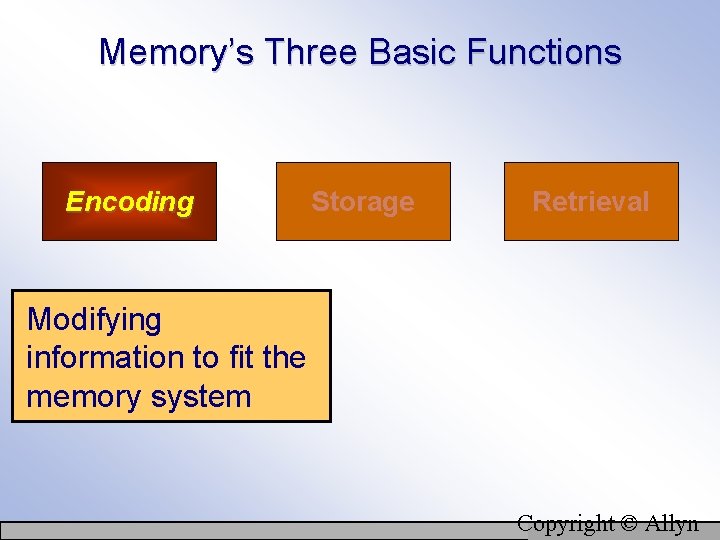 Memory's Three Basic Functions

Encoding

Storage

Retrieval

Modifying information to fit the memory system

Copyright © Allyn